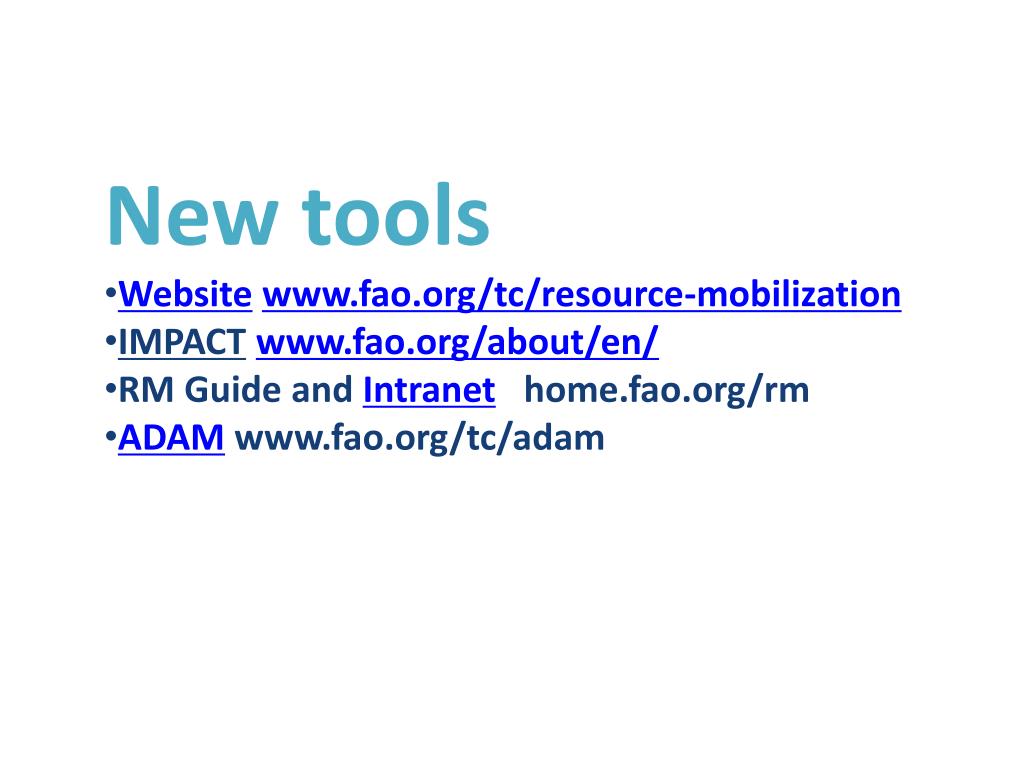 New tools
•Website www.fao.org/tc/resource-mobilization
•IMPACT www.fao.org/about/en/
•RM Guide and Intranet home.fao.org/rm
•ADAM www.fao.org/tc/adam